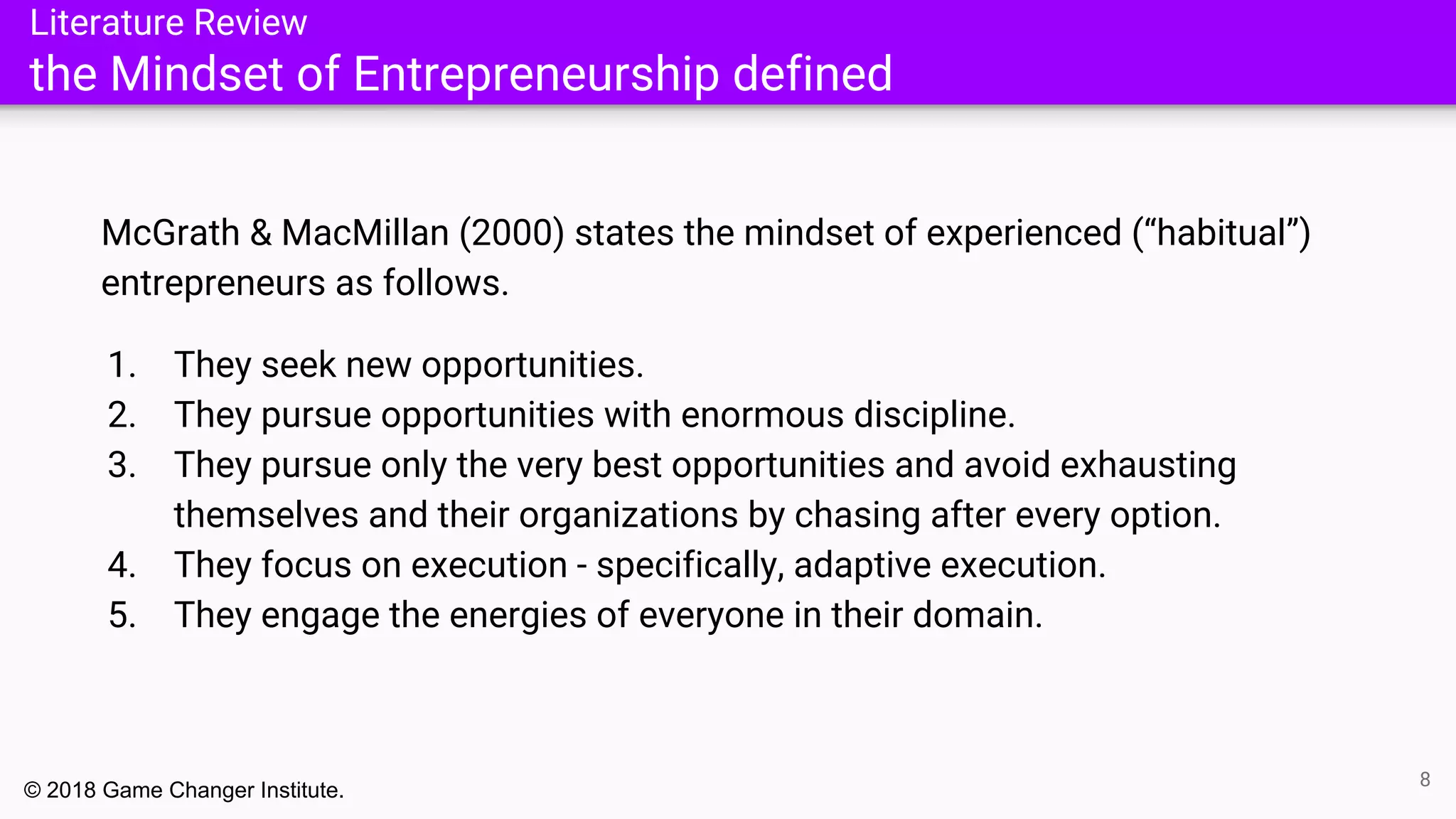 Literature Review
the Mindset of Entrepreneurship defined

McGrath & MacMillan (2000) states the mindset of experienced (“habitual”) entrepreneurs as follows.

1. They seek new opportunities.
2. They pursue opportunities with enormous discipline.
3. They pursue only the very best opportunities and avoid exhausting themselves and their organizations by chasing after every option.
4. They focus on execution - specifically, adaptive execution.
5. They engage the energies of everyone in their domain.

© 2018 Game Changer Institute.

8